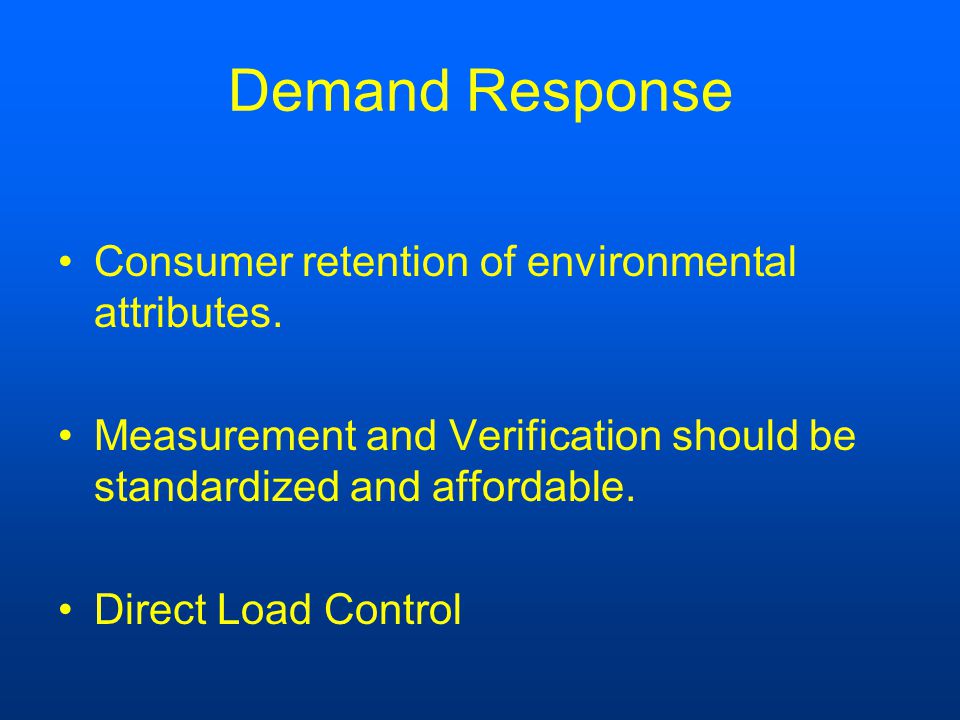 Demand Response

• Consumer retention of environmental attributes.

• Measurement and Verification should be standardized and affordable.

• Direct Load Control